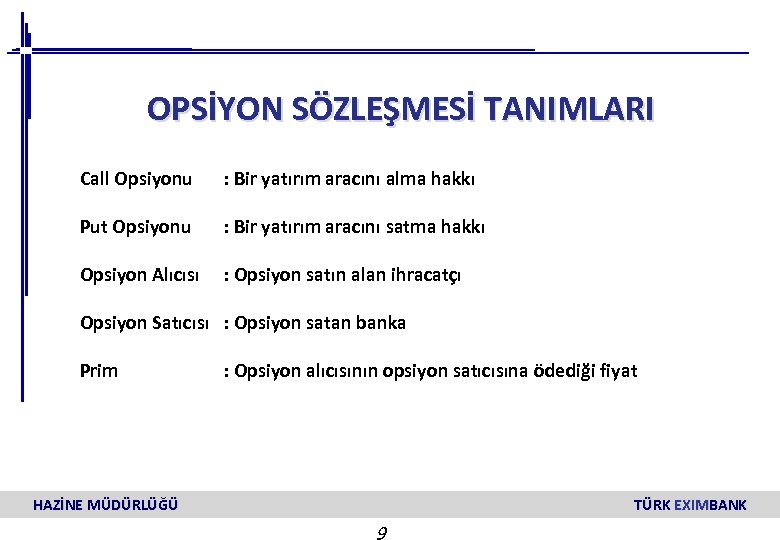 OPSİYON SÖZLEŞMESİ TANIMLARI

Call Opsiyonu : Bir yatırım aracını alma hakkı

Put Opsiyonu : Bir yatırım aracını satma hakkı

Opsiyon Alıcısı : Opsiyon satın alan ihracatçı

Opsiyon Satıcısı : Opsiyon satan banka

Prim : Opsiyon alıcısının opsiyon satıcısına ödediği fiyat

HAZİNE MÜDÜRLÜĞÜ

TÜRK EXIMBANK

9